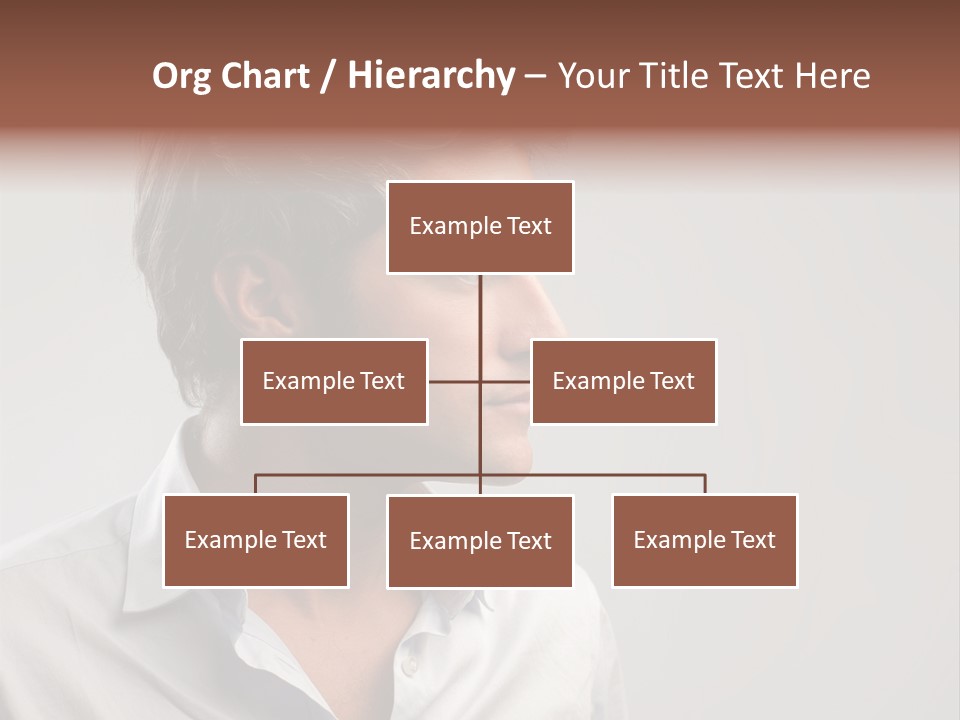 Org Chart / Hierarchy – Your Title Text Here

Example Text

Example Text

Example Text

Example Text

Example Text

Example Text